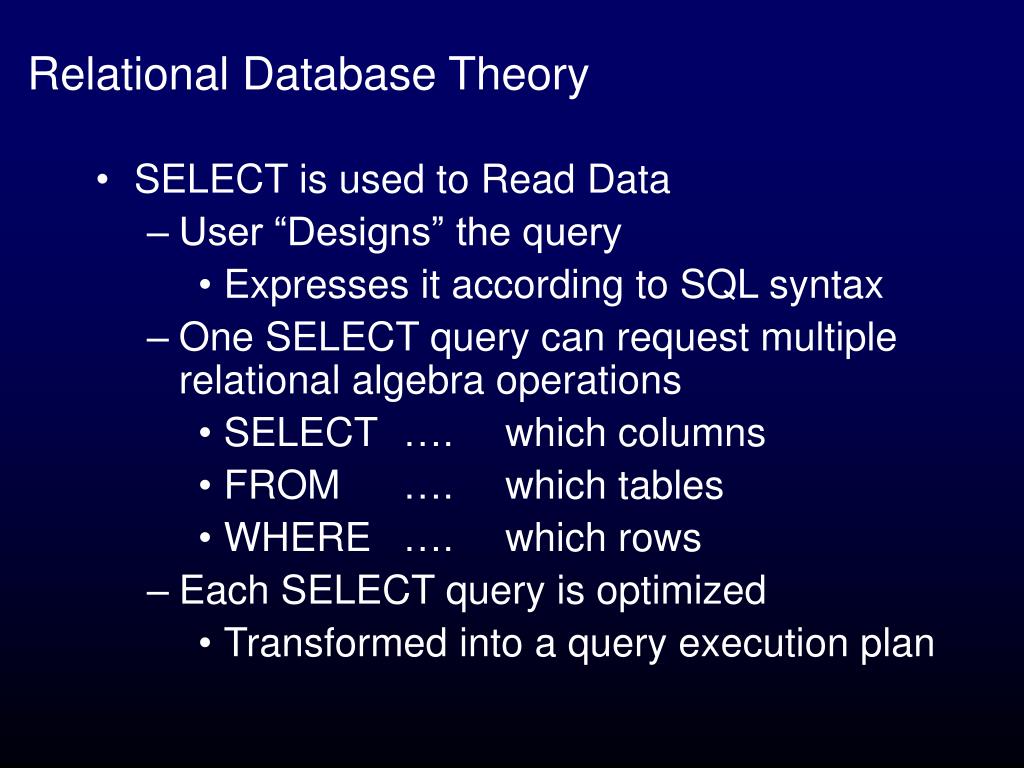 Relational Database Theory

• SELECT is used to Read Data
– User “Designs” the query
• Expresses it according to SQL syntax
– One SELECT query can request multiple relational algebra operations
• SELECT …. which columns
• FROM …. which tables
• WHERE …. which rows
– Each SELECT query is optimized
• Transformed into a query execution plan